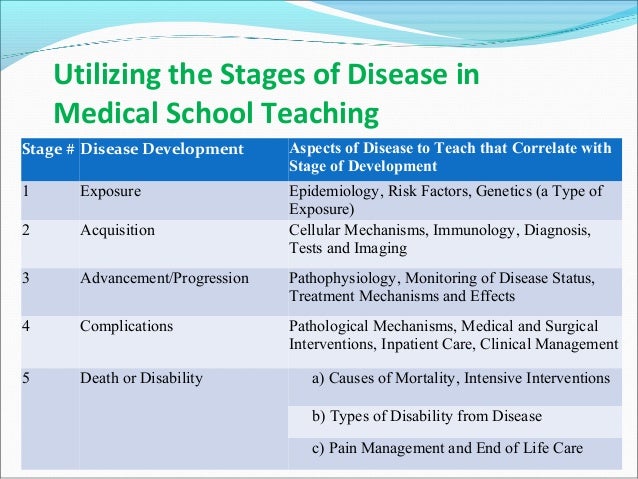 Utilizing the Stages of Disease in Medical School Teaching

| Stage # | Disease Development | Aspects of Disease to Teach that Correlate with Stage of Development |
|---|---|---|
| 1 | Exposure | Epidemiology, Risk Factors, Genetics (a Type of Exposure) |
| 2 | Acquisition | Cellular Mechanisms, Immunology, Diagnosis, Tests and Imaging |
| 3 | Advancement/Progression | Pathophysiology, Monitoring of Disease Status, Treatment Mechanisms and Effects |
| 4 | Complications | Pathological Mechanisms, Medical and Surgical Interventions, Inpatient Care, Clinical Management |
| 5 | Death or Disability | a) Causes of Mortality, Intensive Interventions |
| | | b) Types of Disability from Disease |
| | | c) Pain Management and End of Life Care |